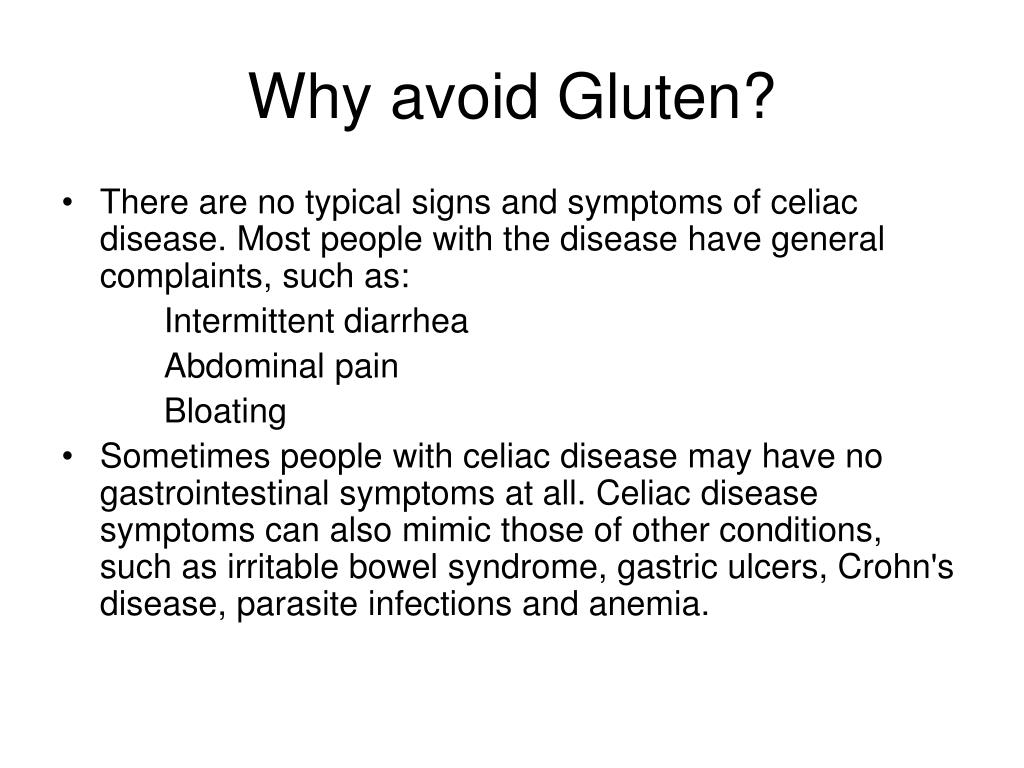 Why avoid Gluten?

• There are no typical signs and symptoms of celiac disease. Most people with the disease have general complaints, such as:

Intermittent diarrhea

Abdominal pain

Bloating

• Sometimes people with celiac disease may have no gastrointestinal symptoms at all. Celiac disease symptoms can also mimic those of other conditions, such as irritable bowel syndrome, gastric ulcers, Crohn's disease, parasite infections and anemia.